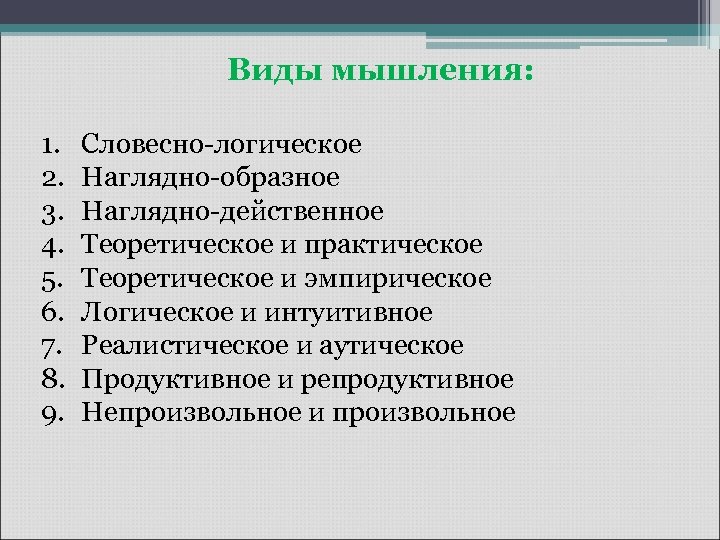 Виды мышления:

1. Словесно-логическое
2. Наглядно-образное
3. Наглядно-действенное
4. Теоретическое и практическое
5. Теоретическое и эмпирическое
6. Логическое и интуитивное
7. Реалистическое и аутическое
8. Продуктивное и репродуктивное
9. Непроизвольное и произвольное